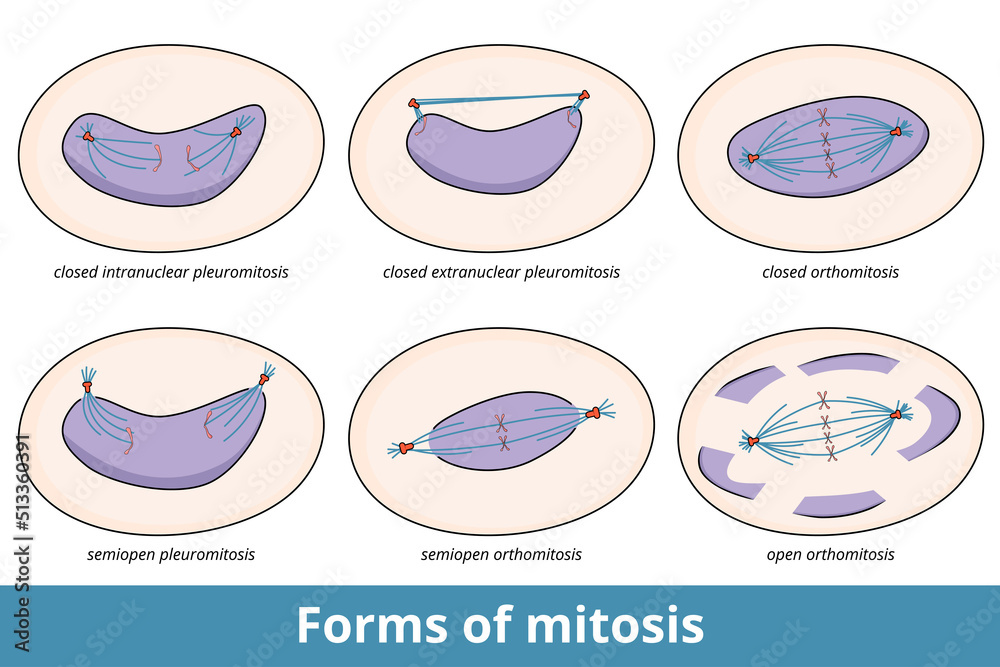 closed intranuclear pleuromitosis

closed extranuclear pleuromitosis

closed orthomitosis

semiopen pleuromitosis

semiopen orthomitosis

open orthomitosis

Forms of mitosis

Adobe Stock | #513360391